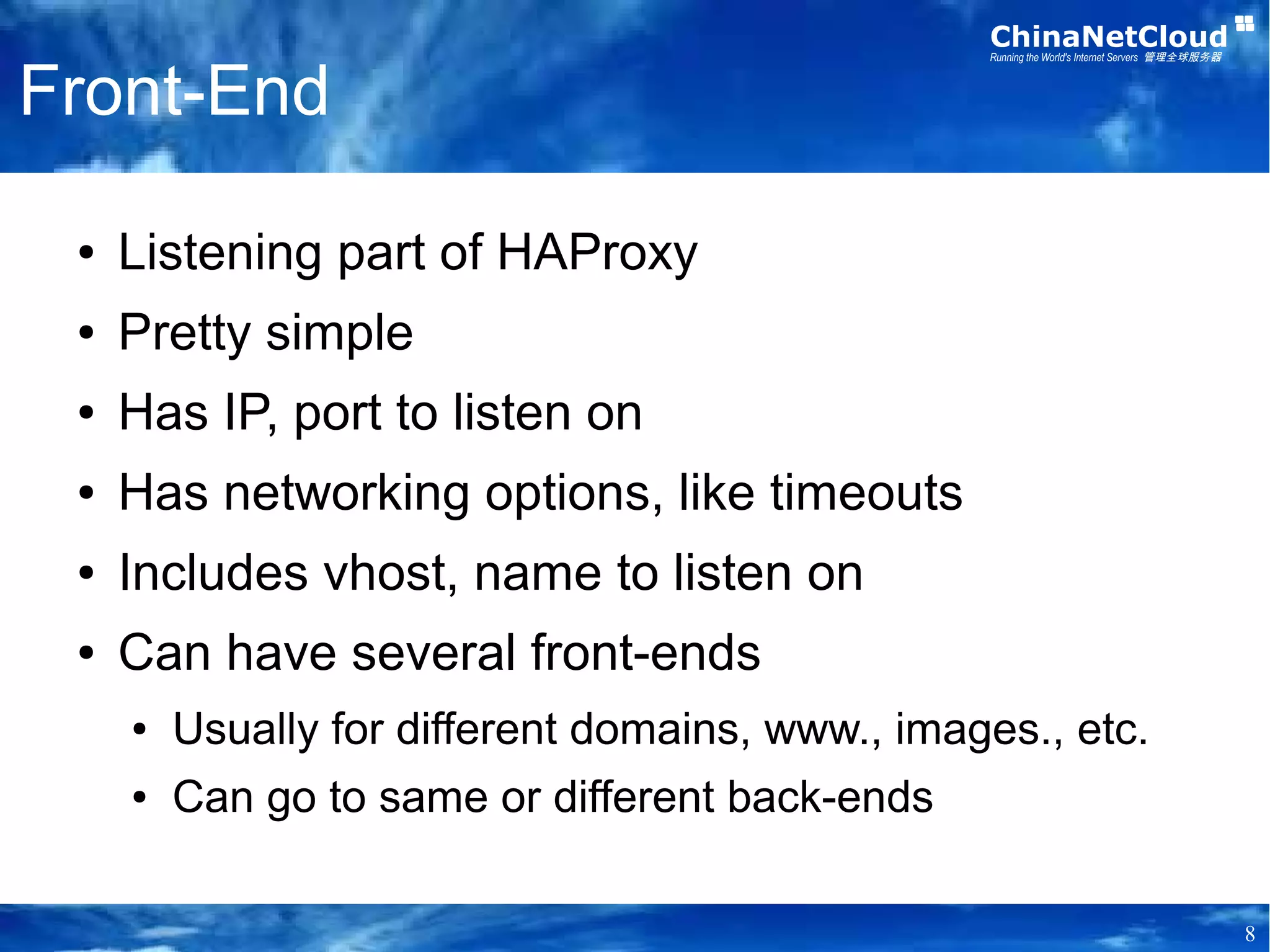 ChinaNetCloud
Running the World's Internet Servers 管理全球服务器

Front-End

• Listening part of HAProxy
• Pretty simple
• Has IP, port to listen on
• Has networking options, like timeouts
• Includes vhost, name to listen on
• Can have several front-ends
  • Usually for different domains, www., images., etc.
  • Can go to same or different back-ends

8